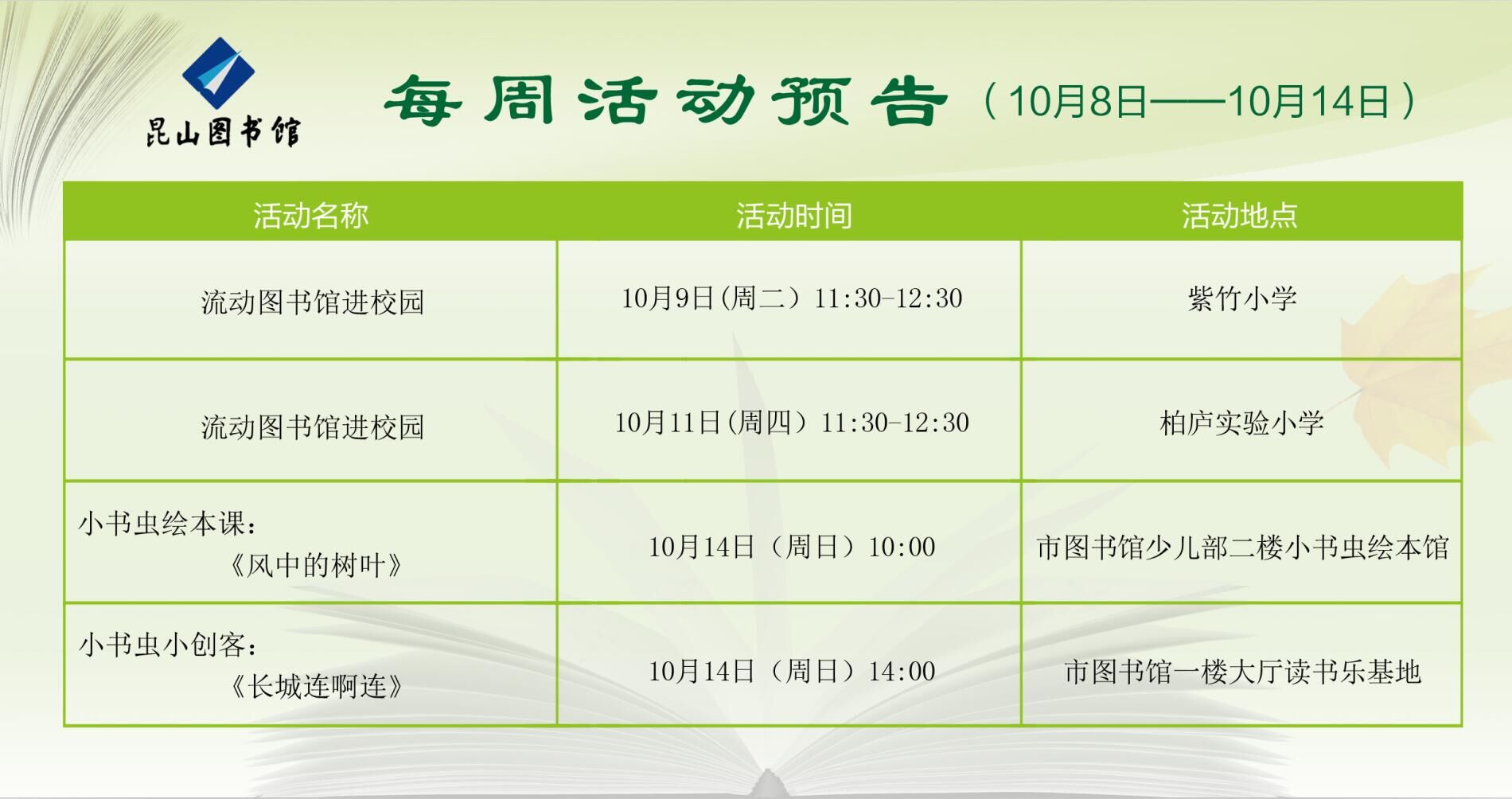 昆山图书馆

每周活动预告（10月8日——10月14日）

| 活动名称 | 活动时间 | 活动地点 |
|---|---|---|
| 流动图书馆进校园 | 10月9日(周二）11:30-12:30 | 紫竹小学 |
| 流动图书馆进校园 | 10月11日(周四）11:30-12:30 | 柏庐实验小学 |
| 小书虫绘本课：《风中的树叶》 | 10月14日（周日）10:00 | 市图书馆少儿部二楼小书虫绘本馆 |
| 小书虫小创客：《长城连啊连》 | 10月14日（周日）14:00 | 市图书馆一楼大厅读书乐基地 |